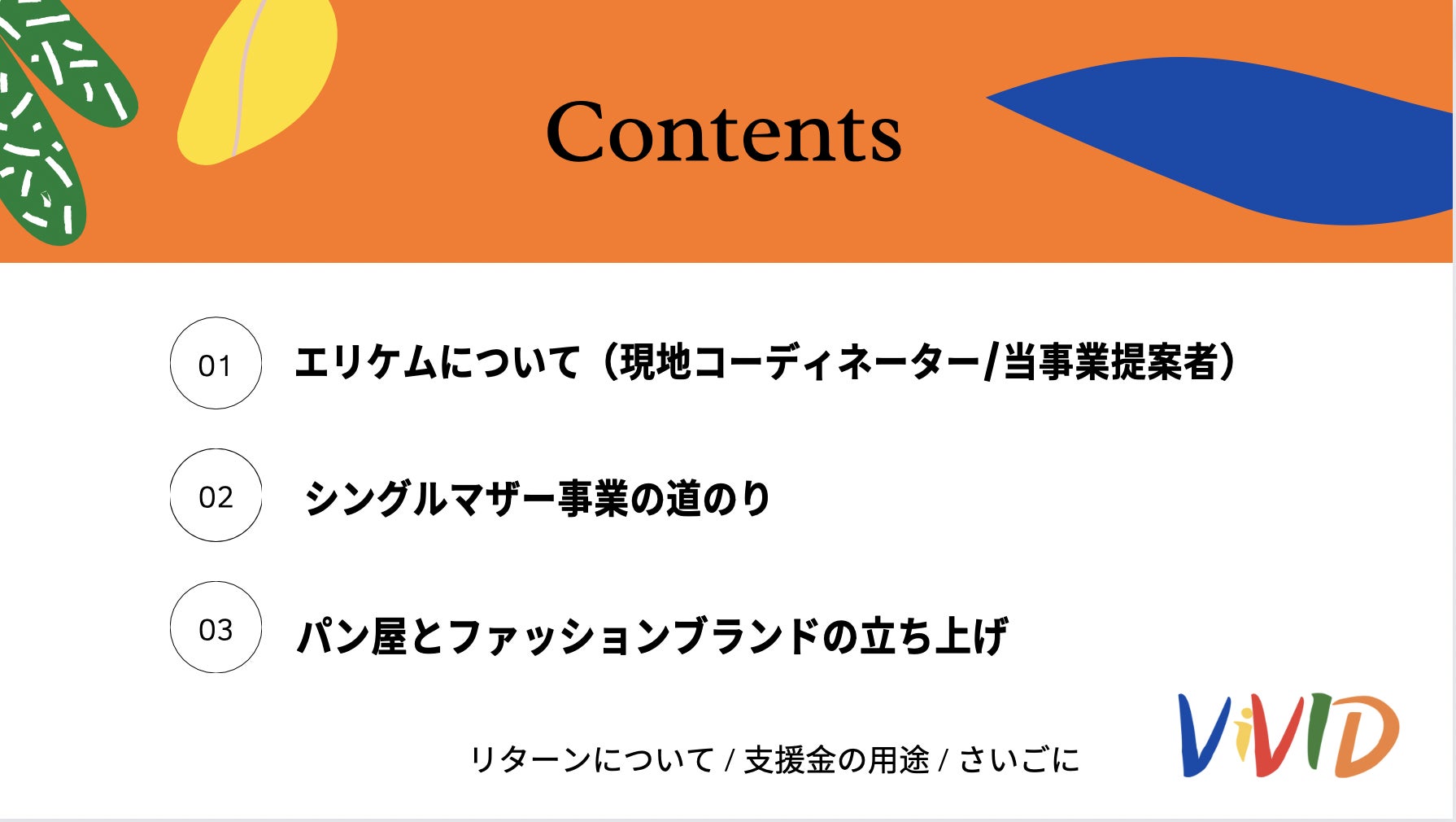 Contents

01 エリケムについて（現地コーディネーター/当事業提案者）

02 シングルマザー事業の道のり

03 パン屋とファッションブランドの立ち上げ

リターンについて / 支援金の用途 / さいごに

ViVID